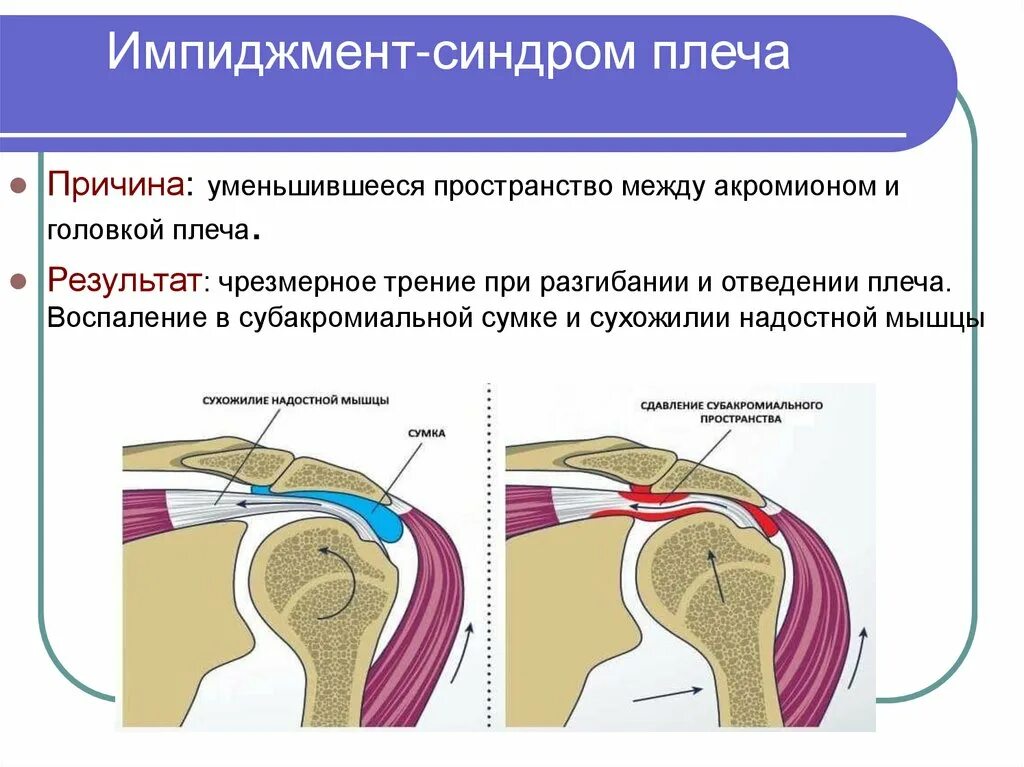 Импиджмент-синдром плеча

Причина: уменьшившееся пространство между акромионом и головкой плеча.

Результат: чрезмерное трение при разгибании и отведении плеча. Воспаление в субакромиальной сумке и сухожилии надостной мышцы

СУХОЖИЛИЕ НАДОСТНОЙ МЫШЦЫ

СУМКА

СДАВЛЕНИЕ СУБАКРОМИАЛЬНОГО ПРОСТРАНСТВА